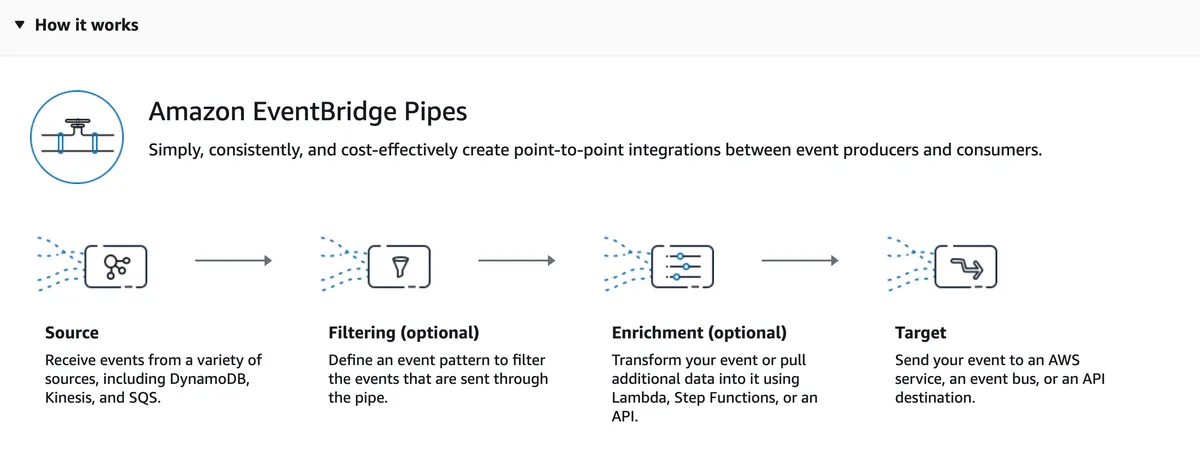 ▼ How it works

Amazon EventBridge Pipes

Simply, consistently, and cost-effectively create point-to-point integrations between event producers and consumers.

Source

Receive events from a variety of sources, including DynamoDB, Kinesis, and SQS.

Filtering (optional)

Define an event pattern to filter the events that are sent through the pipe.

Enrichment (optional)

Transform your event or pull additional data into it using Lambda, Step Functions, or an API.

Target

Send your event to an AWS service, an event bus, or an API destination.